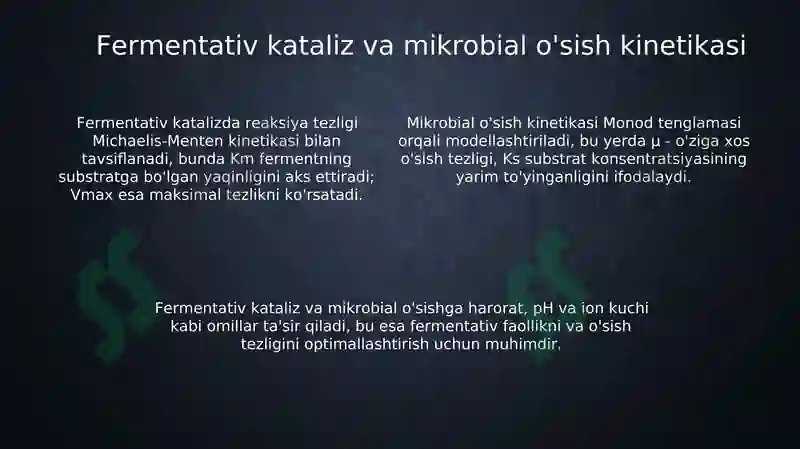 Fermentativ kataliz va mikrobial o'sish kinetikasi

Fermentativ katalizda reaksiya tezligi Michaelis-Menten kinetikasi bilan tavsiflanadi, bunda Km fermentning substratga bo'lgan yaqinligini aks ettiradi; Vmax esa maksimal tezlikni ko'rsatadi.

Mikrobial o'sish kinetikasi Monod tenglamasi orqali modellashtiriladi, bu yerda μ - o'ziga xos o'sish tezligi, Ks substrat konsentratsiyasining yarim to'yinganligini ifodalaydi.

Fermentativ kataliz va mikrobial o'sishga harorat, pH va ion kuchi kabi omillar ta'sir qiladi, bu esa fermentativ faollikni va o'sish tezligini optimallashtirish uchun muhimdir.